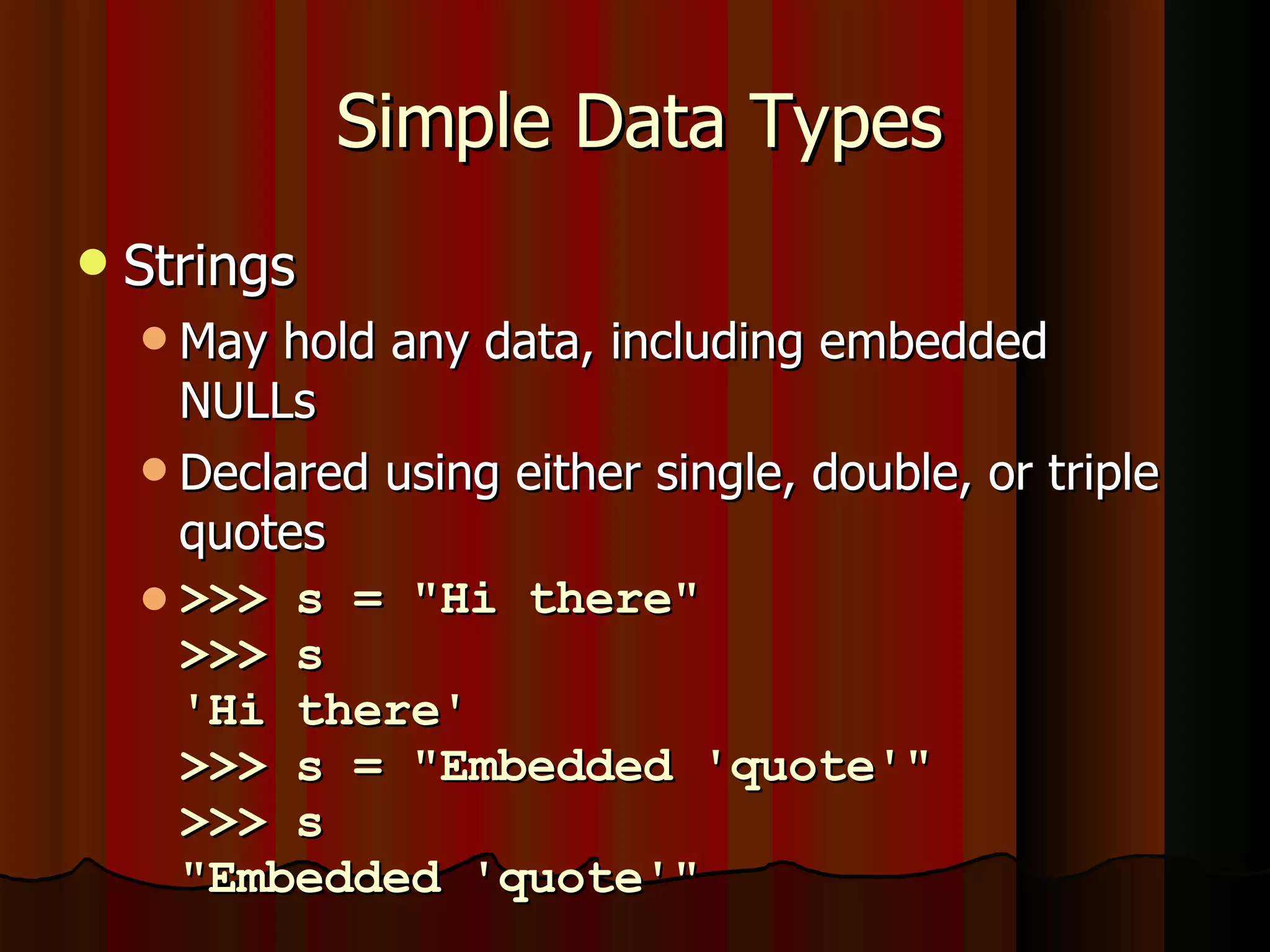 Simple Data Types

Strings

May hold any data, including embedded NULLs

Declared using either single, double, or triple quotes

>>> s = "Hi there"
>>> s
'Hi there'
>>> s = "Embedded 'quote'"
>>> s
"Embedded 'quote'"